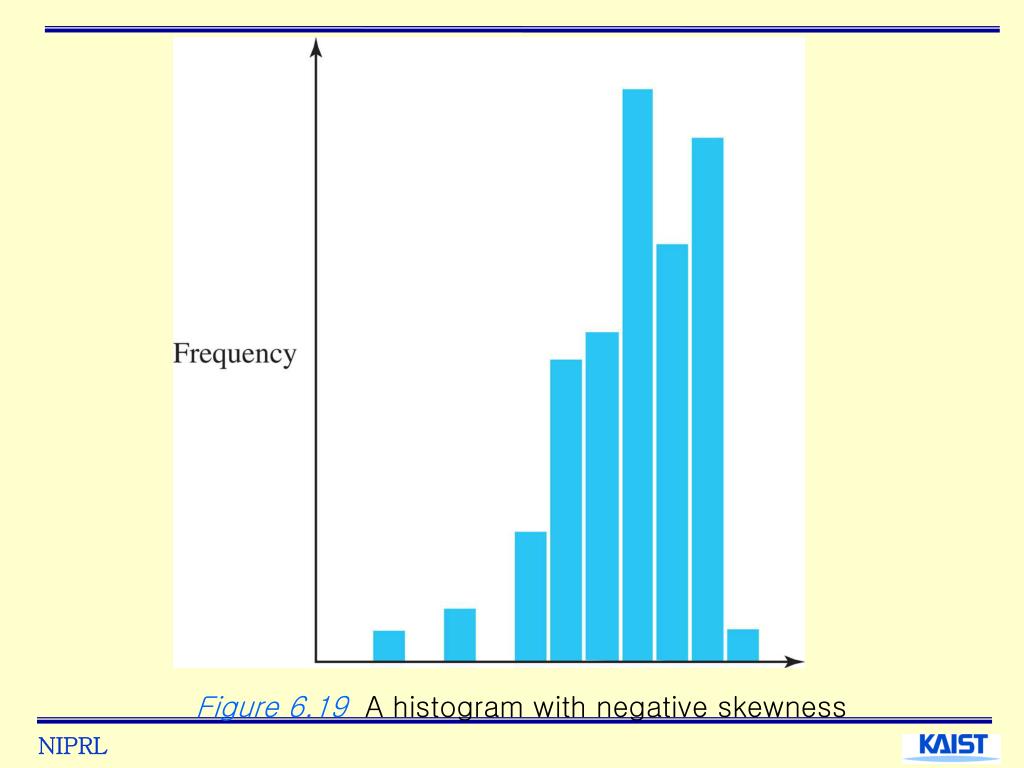 Frequency

Figure 6.19 A histogram with negative skewness

NIPRL

KAIST